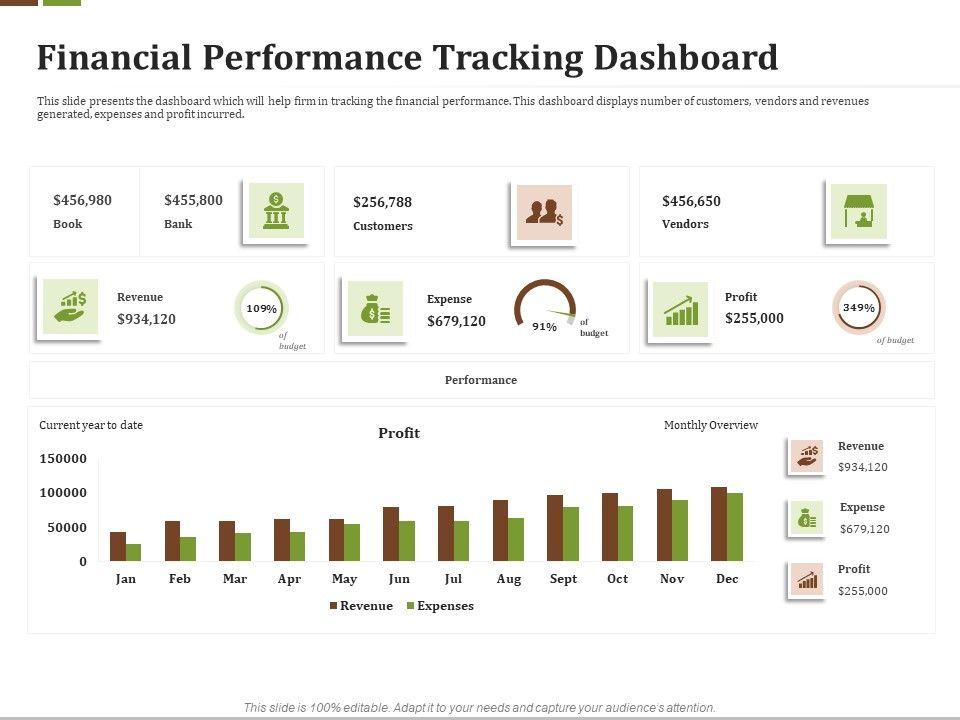 Financial Performance Tracking Dashboard

This slide presents the dashboard which will help firm in tracking the financial performance. This dashboard displays number of customers, vendors and revenues generated, expenses and profit incurred.

$456,980
Book

$455,800
Bank

$256,788
Customers

$456,650
Vendors

Revenue
$934,120
109%
of budget

Expense
$679,120
91%
of budget

Profit
$255,000
349%
of budget

Performance

Current year to date

Profit

Monthly Overview

150000
100000
50000
0

Jan Feb Mar Apr May Jun Jul Aug Sept Oct Nov Dec

Revenue Expenses

Revenue
$934,120

Expense
$679,120

Profit
$255,000

This slide is 100% editable. Adapt it to your needs and capture your audience's attention.